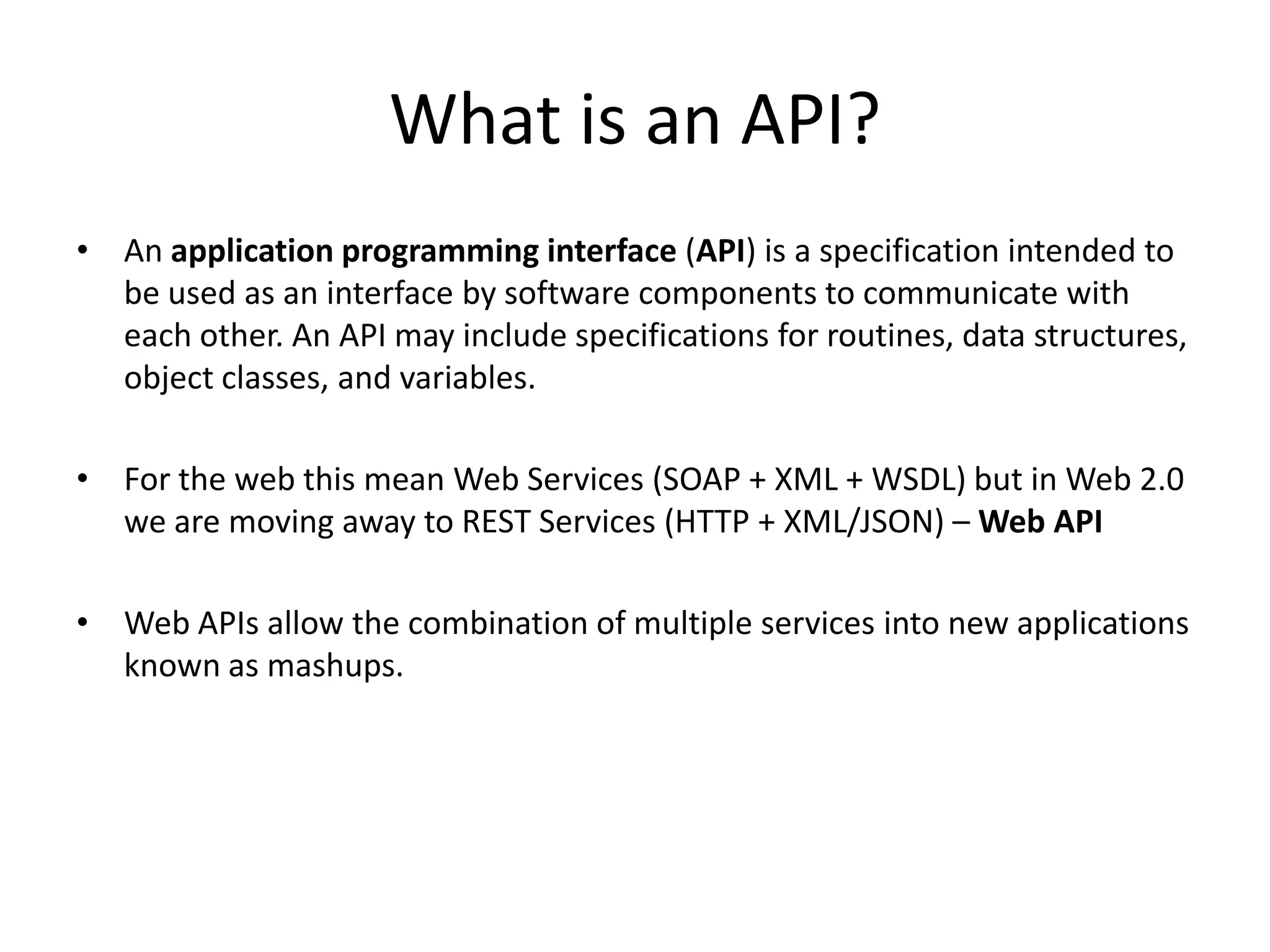 What is an API?

• An application programming interface (API) is a specification intended to be used as an interface by software components to communicate with each other. An API may include specifications for routines, data structures, object classes, and variables.

• For the web this mean Web Services (SOAP + XML + WSDL) but in Web 2.0 we are moving away to REST Services (HTTP + XML/JSON) – Web API

• Web APIs allow the combination of multiple services into new applications known as mashups.